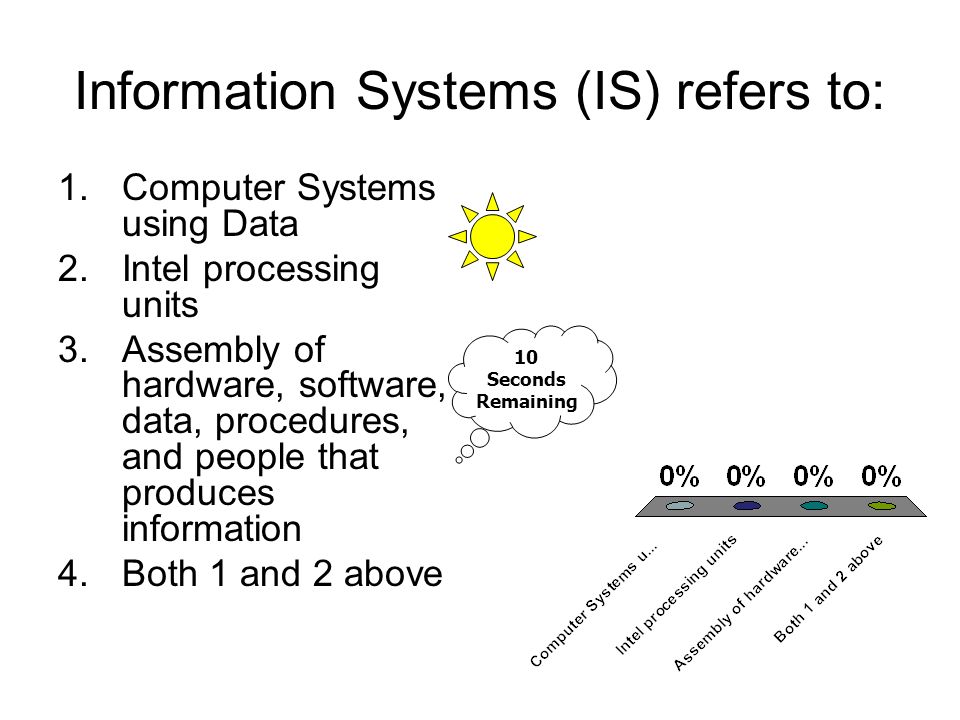 Information Systems (IS) refers to:

1. Computer Systems using Data
2. Intel processing units
3. Assembly of hardware, software, data, procedures, and people that produces information
4. Both 1 and 2 above

10 Seconds Remaining

0% 0% 0% 0%

Computer Systems u...
Intel processing units
Assembly of hardware...
Both 1 and 2 above